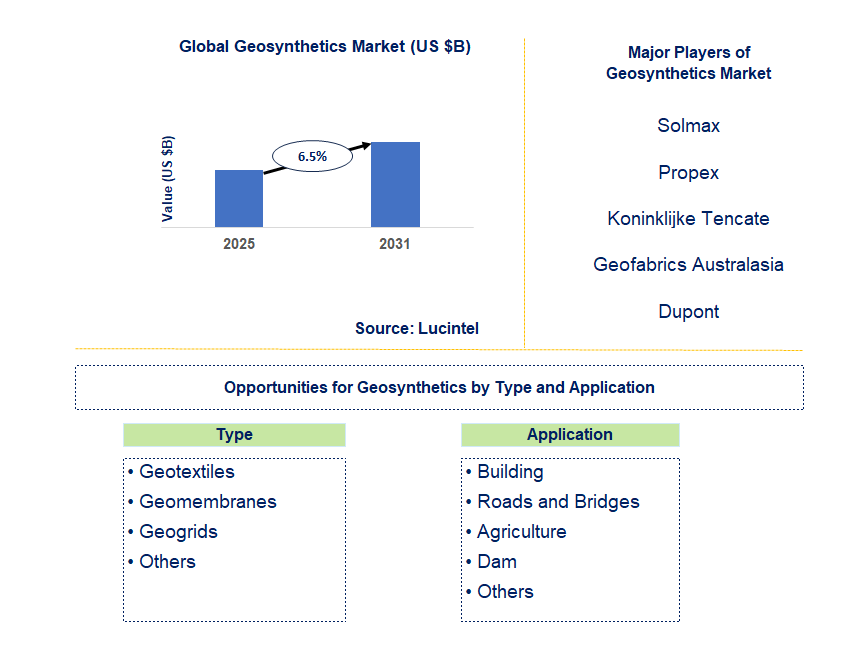 Global Geosynthetics Market (US $B)

Value (US $B)

6.5%

2025

2031

Source: Lucintel

Major Players of Geosynthetics Market

Solmax

Propex

Koninklijke Tencate

Geofabrics Australasia

Dupont

Opportunities for Geosynthetics by Type and Application

Type

• Geotextiles
• Geomembranes
• Geogrids
• Others

Application

• Building
• Roads and Bridges
• Agriculture
• Dam
• Others